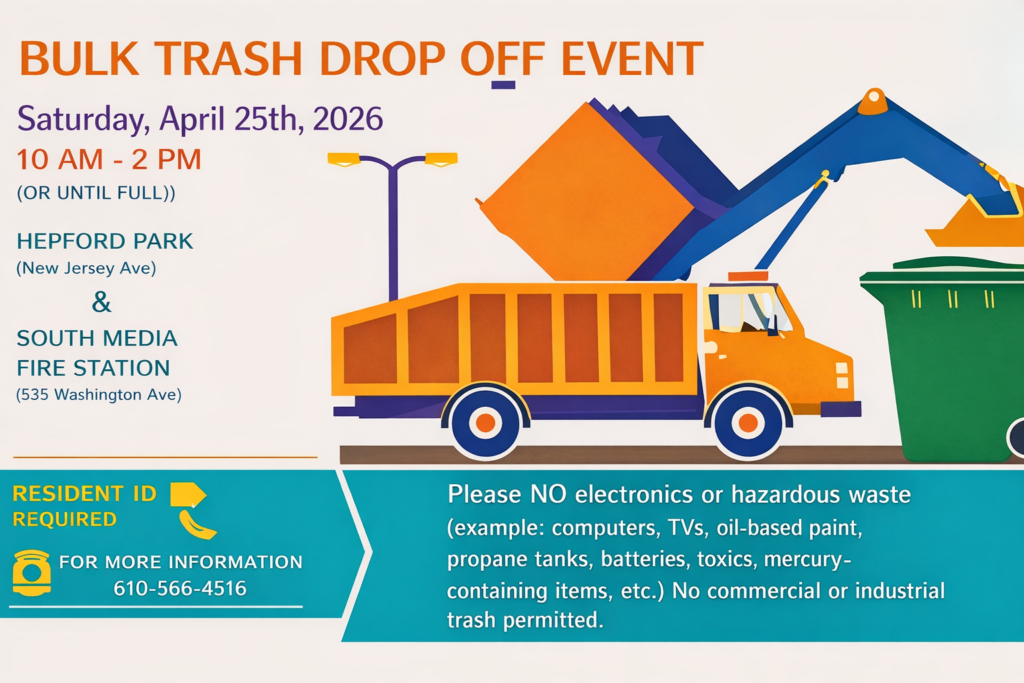 BULK TRASH DROP OFF EVENT

Saturday, April 25th, 2026
10 AM - 2 PM
(OR UNTIL FULL))

HEPFORD PARK
(New Jersey Ave)
&
SOUTH MEDIA FIRE STATION
(535 Washington Ave)

RESIDENT ID REQUIRED

FOR MORE INFORMATION
610-566-4516

Please NO electronics or hazardous waste (example: computers, TVs, oil-based paint, propane tanks, batteries, toxics, mercury-containing items, etc.) No commercial or industrial trash permitted.